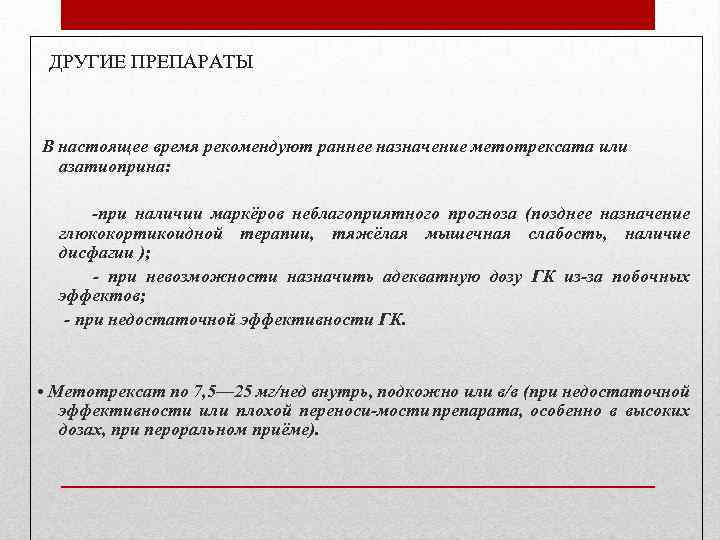 ДРУГИЕ ПРЕПАРАТЫ

В настоящее время рекомендуют раннее назначение метотрексата или азатиоприна:

-при наличии маркёров неблагоприятного прогноза (позднее назначение глюкокортикоидной терапии, тяжёлая мышечная слабость, наличие дисфагии );

- при невозможности назначить адекватную дозу ГК из-за побочных эффектов;

- при недостаточной эффективности ГК.

• Метотрексат по 7,5—25 мг/нед внутрь, подкожно или в/в (при недостаточной эффективности или плохой переноси-мости препарата, особенно в высоких дозах, при пероральном приёме).